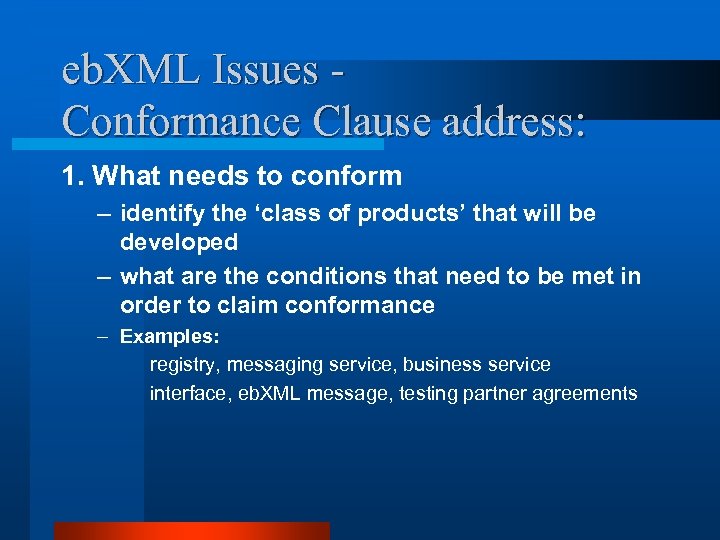 ebXML Issues - Conformance Clause address:

1. What needs to conform

– identify the ‘class of products’ that will be developed

– what are the conditions that need to be met in order to claim conformance

– Examples:

registry, messaging service, business service interface, ebXML message, testing partner agreements